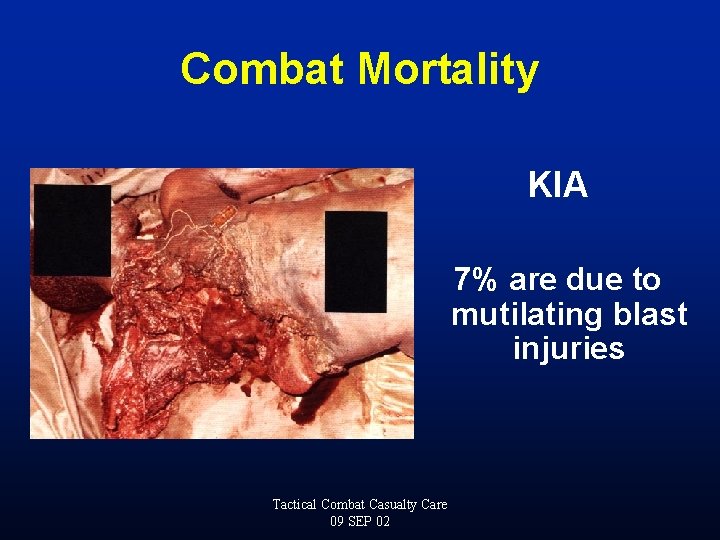 Combat Mortality

KIA

7% are due to mutilating blast injuries

Tactical Combat Casualty Care
09 SEP 02